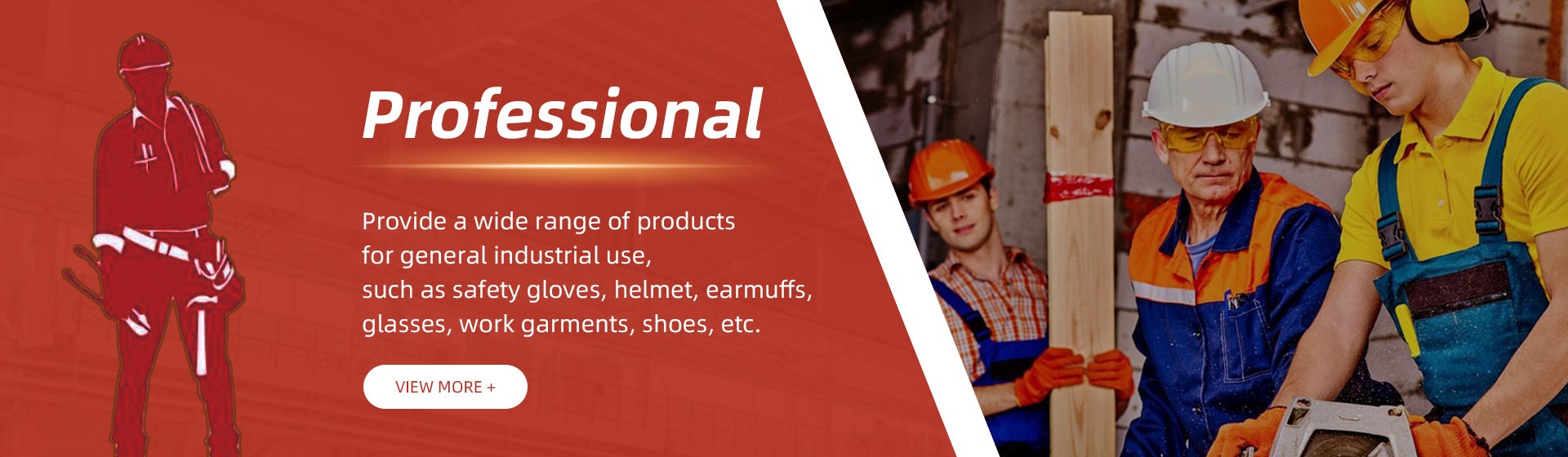 Professional

Provide a wide range of products for general industrial use, such as safety gloves, helmet, earmuffs, glasses, work garments, shoes, etc.

VIEW MORE +